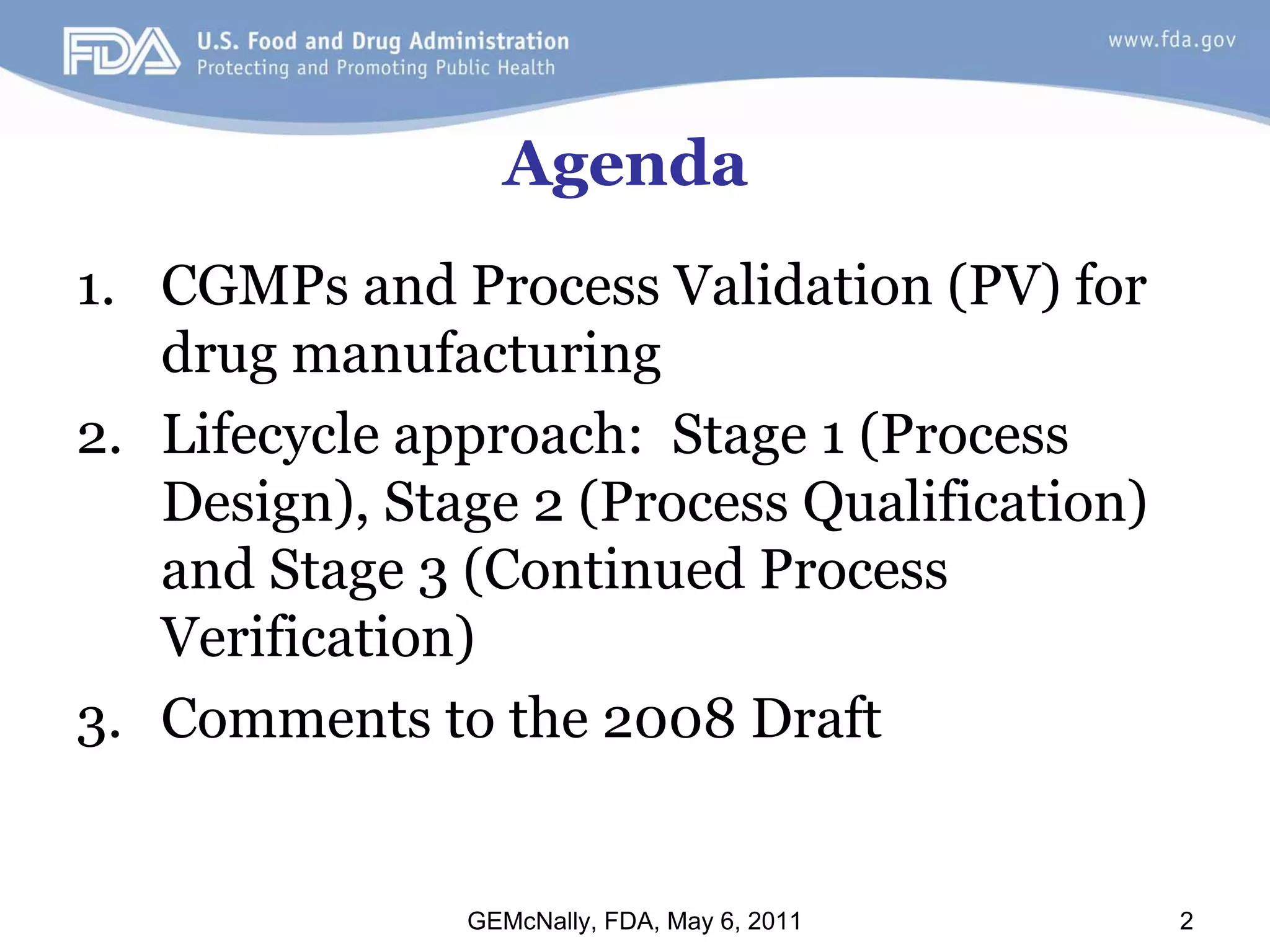 FDA U.S. Food and Drug Administration
Protecting and Promoting Public Health

www.fda.gov

Agenda

1. CGMPs and Process Validation (PV) for drug manufacturing
2. Lifecycle approach: Stage 1 (Process Design), Stage 2 (Process Qualification) and Stage 3 (Continued Process Verification)
3. Comments to the 2008 Draft

GEMcNally, FDA, May 6, 2011

2